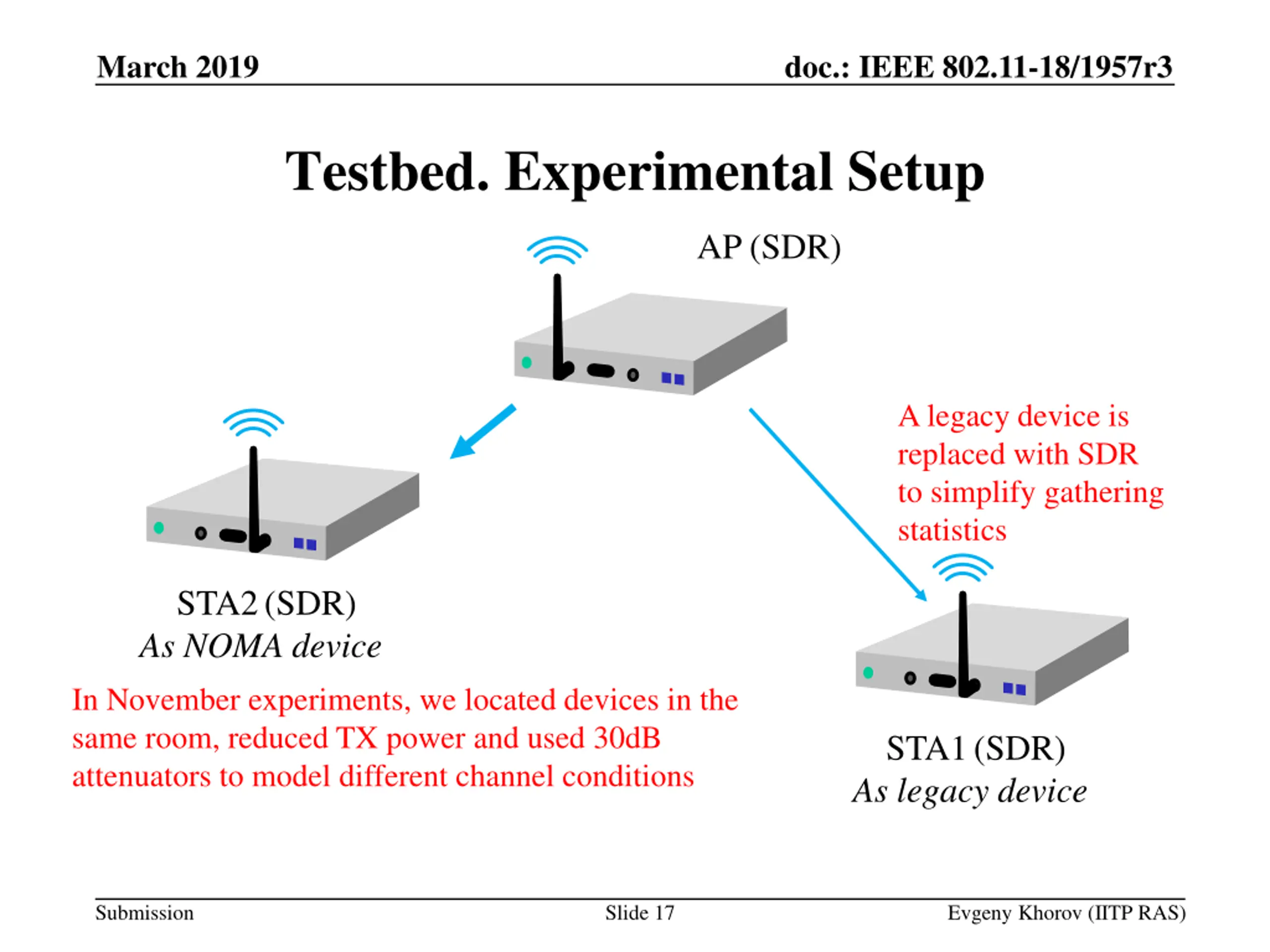 March 2019

doc.: IEEE 802.11-18/1957r3

Testbed. Experimental Setup

AP (SDR)

A legacy device is replaced with SDR to simplify gathering statistics

STA2 (SDR)
As NOMA device

In November experiments, we located devices in the same room, reduced TX power and used 30dB attenuators to model different channel conditions

STA1 (SDR)
As legacy device

Submission

Slide 17

Evgeny Khorov (IITP RAS)